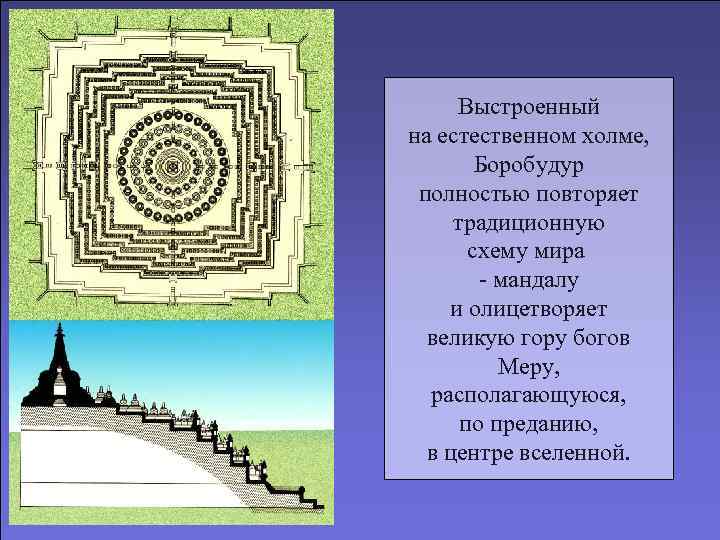 Выстроенный на естественном холме, Боробудур полностью повторяет традиционную схему мира - мандалу и олицетворяет великую гору богов Меру, располагающуюся, по преданию, в центре вселенной.